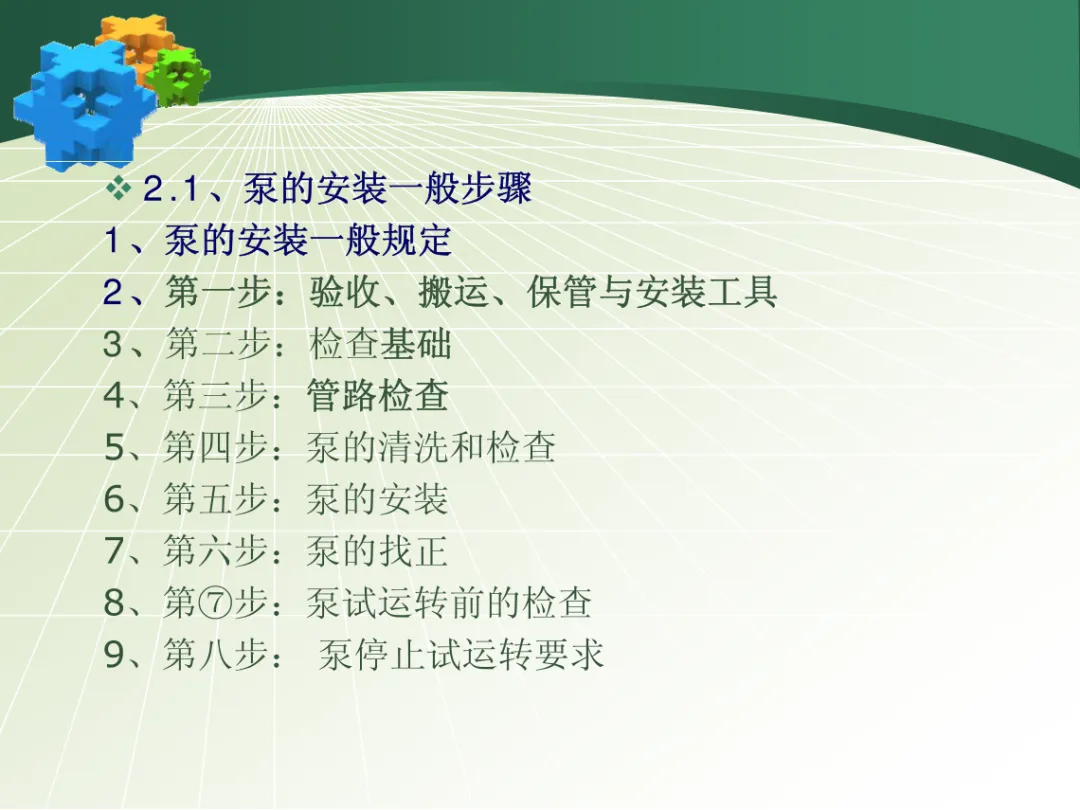 ❖ 2.1、泵的安装一般步骤

1、泵的安装一般规定

2、第一步：验收、搬运、保管与安装工具

3、第二步：检查基础

4、第三步：管路检查

5、第四步：泵的清洗和检查

6、第五步：泵的安装

7、第六步：泵的找正

8、第⑦步：泵试运转前的检查

9、第八步： 泵停止试运转要求